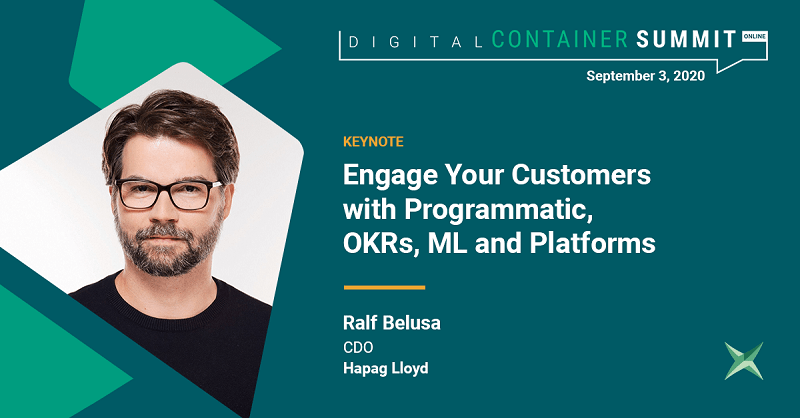 DIGITAL CONTAINER SUMMIT ONLINE
September 3, 2020

KEYNOTE

Engage Your Customers with Programmatic, OKRs, ML and Platforms

Ralf Belusa
CDO
Hapag Lloyd